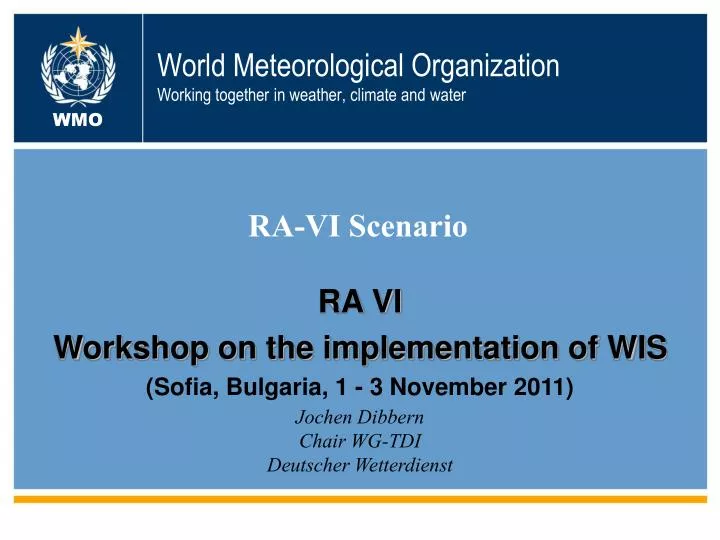 WMO

World Meteorological Organization
Working together in weather, climate and water

RA-VI Scenario

RA VI
Workshop on the implementation of WIS
(Sofia, Bulgaria, 1 - 3 November 2011)

Jochen Dibbern
Chair WG-TDI
Deutscher Wetterdienst